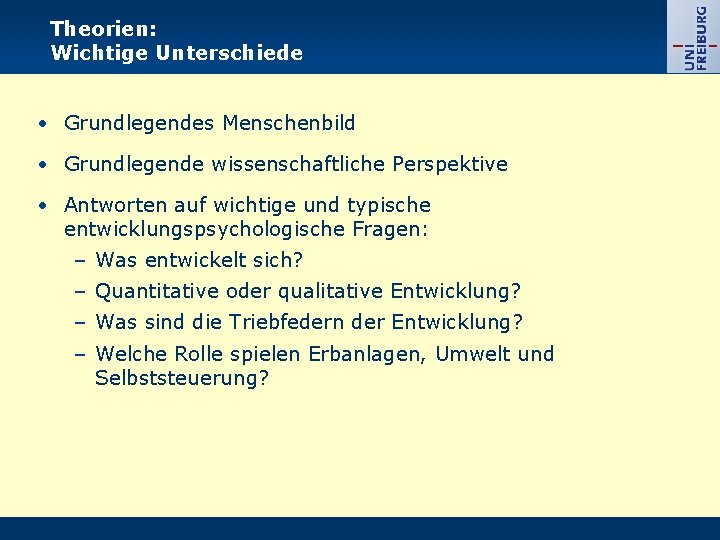 Theorien:
Wichtige Unterschiede

UNI FREIBURG

• Grundlegendes Menschenbild

• Grundlegende wissenschaftliche Perspektive

• Antworten auf wichtige und typische entwicklungspsychologische Fragen:
– Was entwickelt sich?
– Quantitative oder qualitative Entwicklung?
– Was sind die Triebfedern der Entwicklung?
– Welche Rolle spielen Erbanlagen, Umwelt und Selbststeuerung?